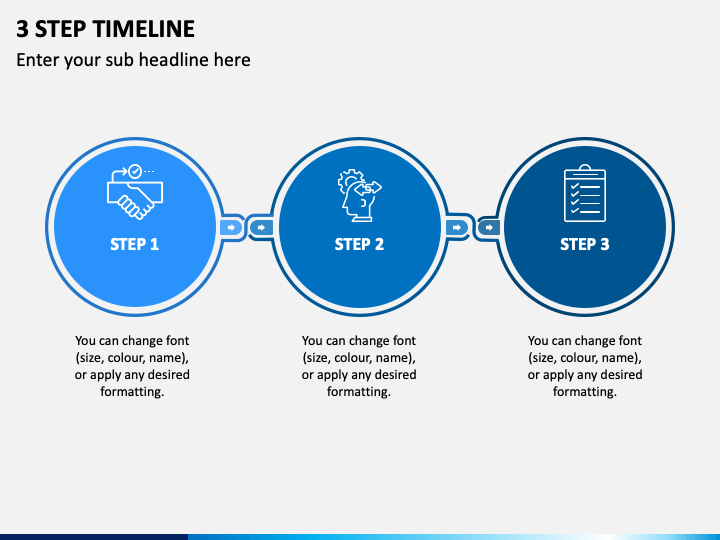 3 STEP TIMELINE

Enter your sub headline here

STEP 1

STEP 2

STEP 3

You can change font (size, colour, name), or apply any desired formatting.

You can change font (size, colour, name), or apply any desired formatting.

You can change font (size, colour, name), or apply any desired formatting.